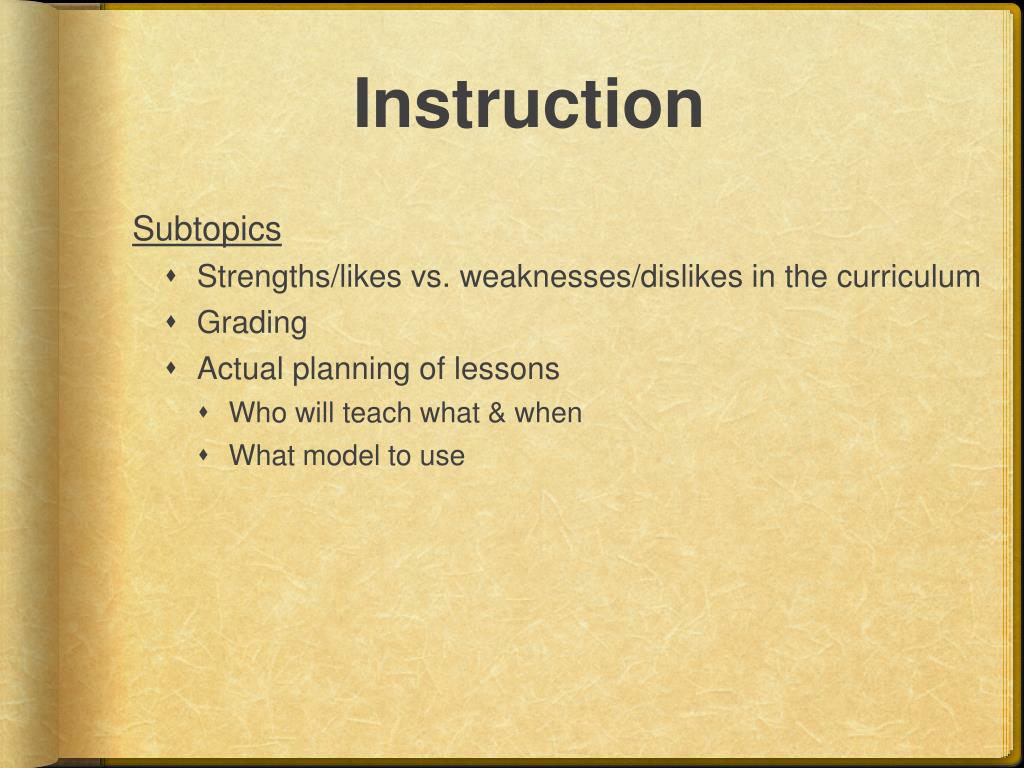 Instruction

Subtopics

- Strengths/likes vs. weaknesses/dislikes in the curriculum
- Grading
- Actual planning of lessons
  - Who will teach what & when
  - What model to use